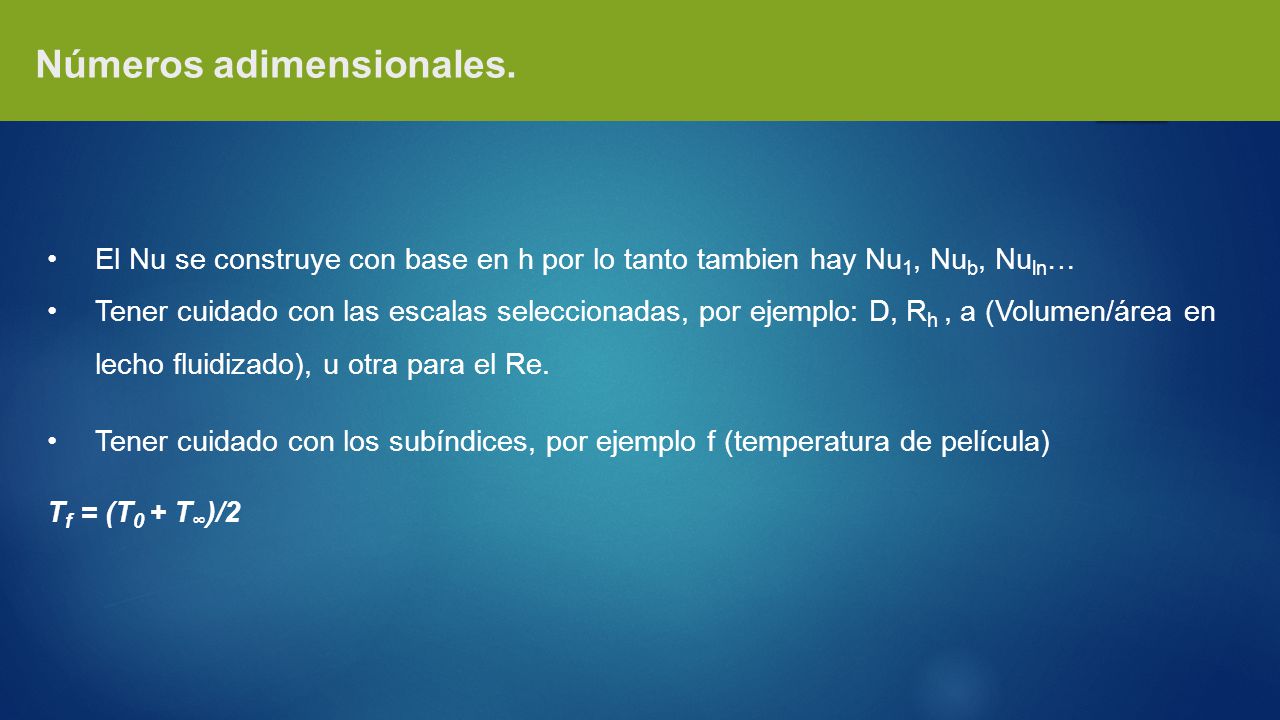 Números adimensionales.

• El Nu se construye con base en h por lo tanto tambien hay $Nu_1$, $Nu_b$, $Nu_{ln}$…

• Tener cuidado con las escalas seleccionadas, por ejemplo: D, $R_h$ , a (Volumen/área en lecho fluidizado), u otra para el Re.

• Tener cuidado con los subíndices, por ejemplo f (temperatura de película)

$T_f = (T_0 + T_\infty)/2$